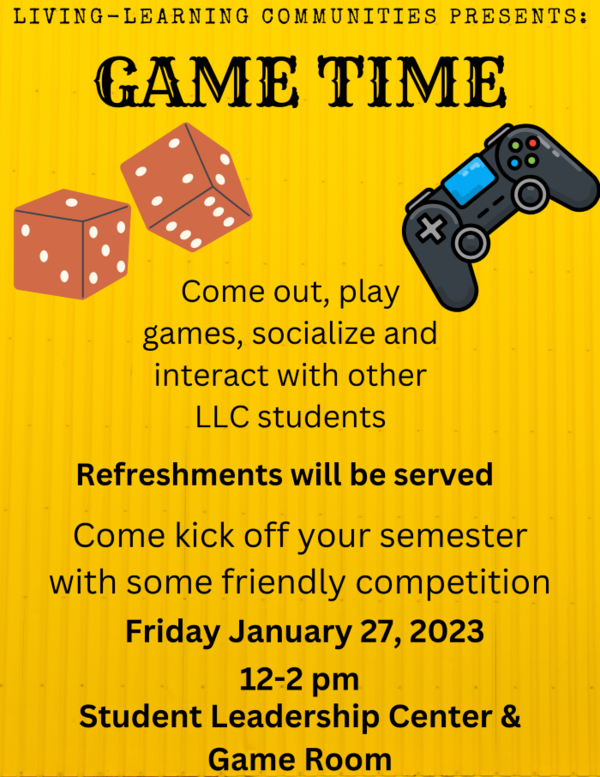 LIVING-LEARNING COMMUNITIES PRESENTS:

GAME TIME

Come out, play games, socialize and interact with other LLC students

Refreshments will be served

Come kick off your semester with some friendly competition

Friday January 27, 2023

12-2 pm

Student Leadership Center & Game Room